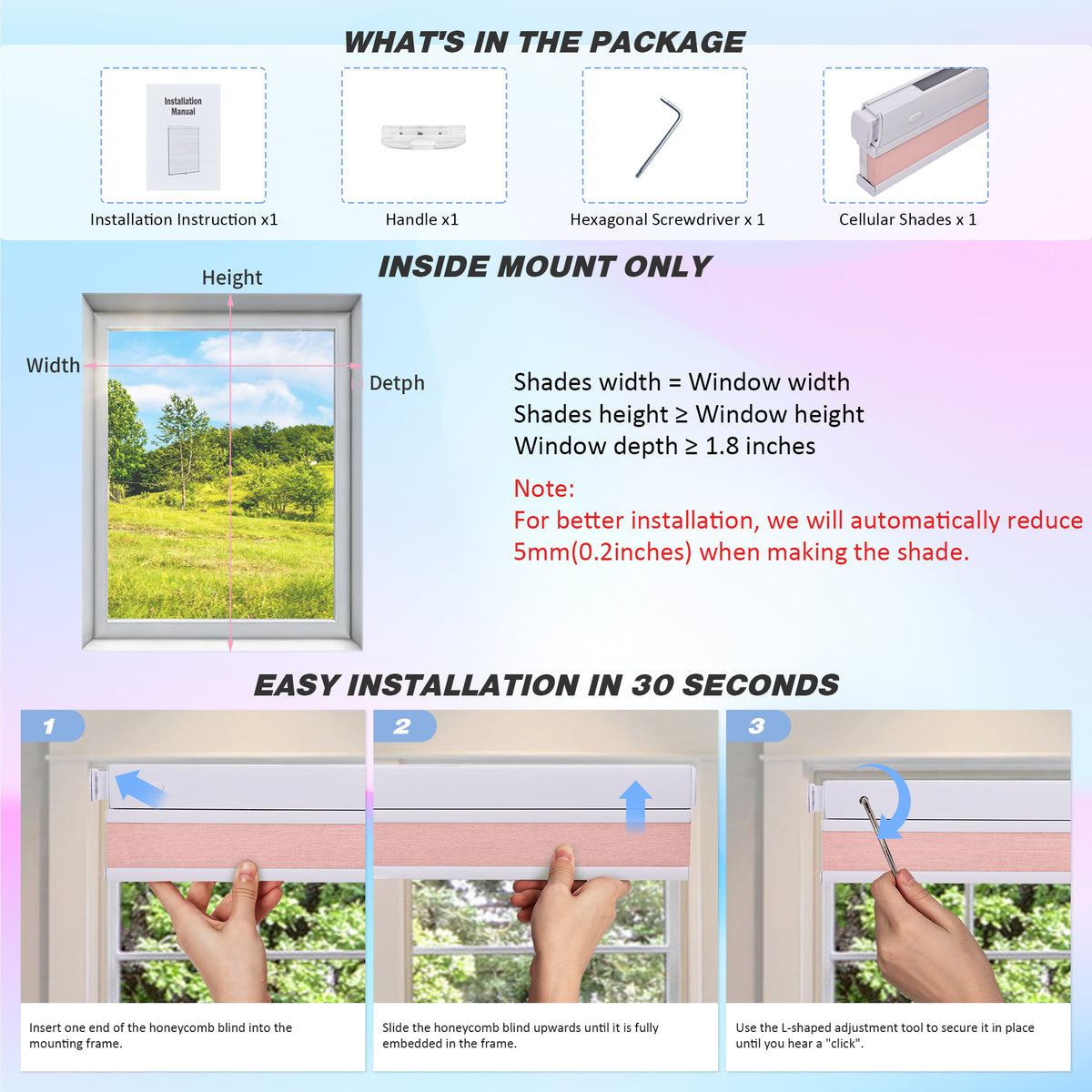 WHAT'S IN THE PACKAGE

Installation Manual

Installation Instruction x1

Handle x1

Hexagonal Screwdriver x 1

Cellular Shades x 1

INSIDE MOUNT ONLY

Height

Width

Detph

Shades width = Window width
Shades height ≥ Window height
Window depth ≥ 1.8 inches

Note:
For better installation, we will automatically reduce 5mm(0.2inches) when making the shade.

EASY INSTALLATION IN 30 SECONDS

1

Insert one end of the honeycomb blind into the mounting frame.

2

Slide the honeycomb blind upwards until it is fully embedded in the frame.

3

Use the L-shaped adjustment tool to secure it in place until you hear a "click".